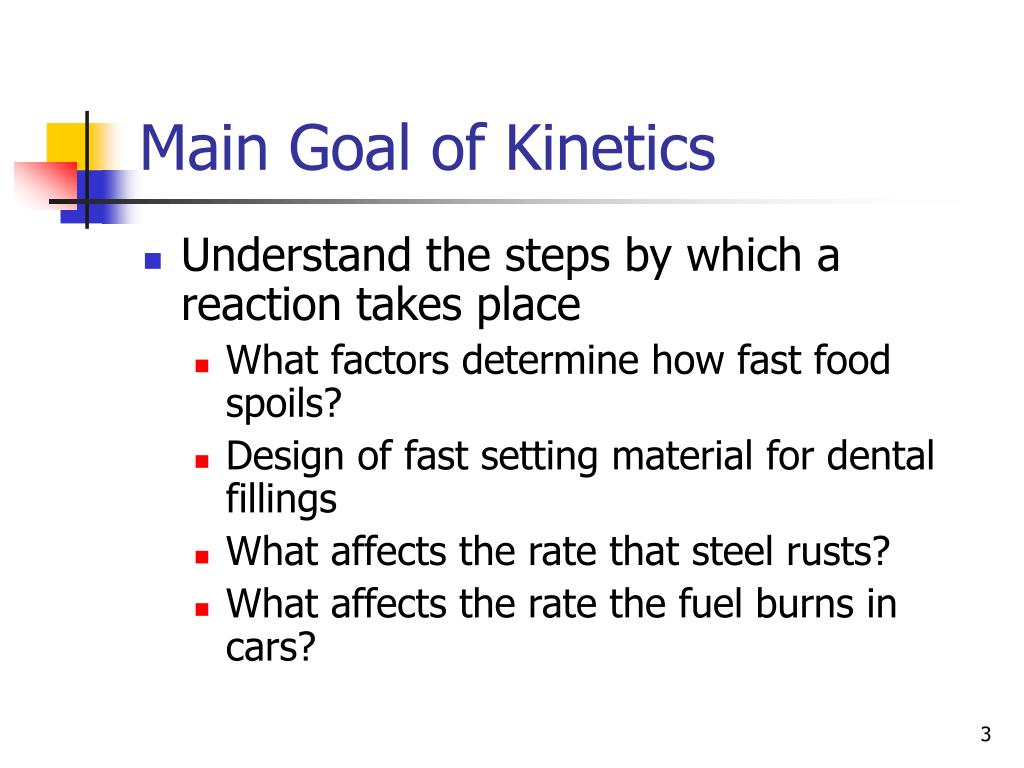 Main Goal of Kinetics

- Understand the steps by which a reaction takes place
  - What factors determine how fast food spoils?
  - Design of fast setting material for dental fillings
  - What affects the rate that steel rusts?
  - What affects the rate the fuel burns in cars?

3